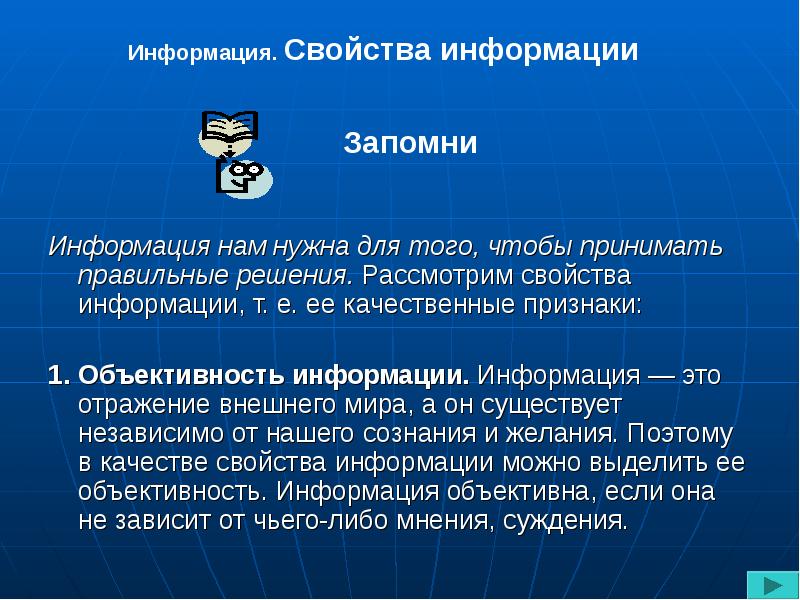 Информация. Свойства информации

Запомни

Информация нам нужна для того, чтобы принимать правильные решения. Рассмотрим свойства информации, т. е. ее качественные признаки:

1. Объективность информации. Информация — это отражение внешнего мира, а он существует независимо от нашего сознания и желания. Поэтому в качестве свойства информации можно выделить ее объективность. Информация объективна, если она не зависит от чьего-либо мнения, суждения.